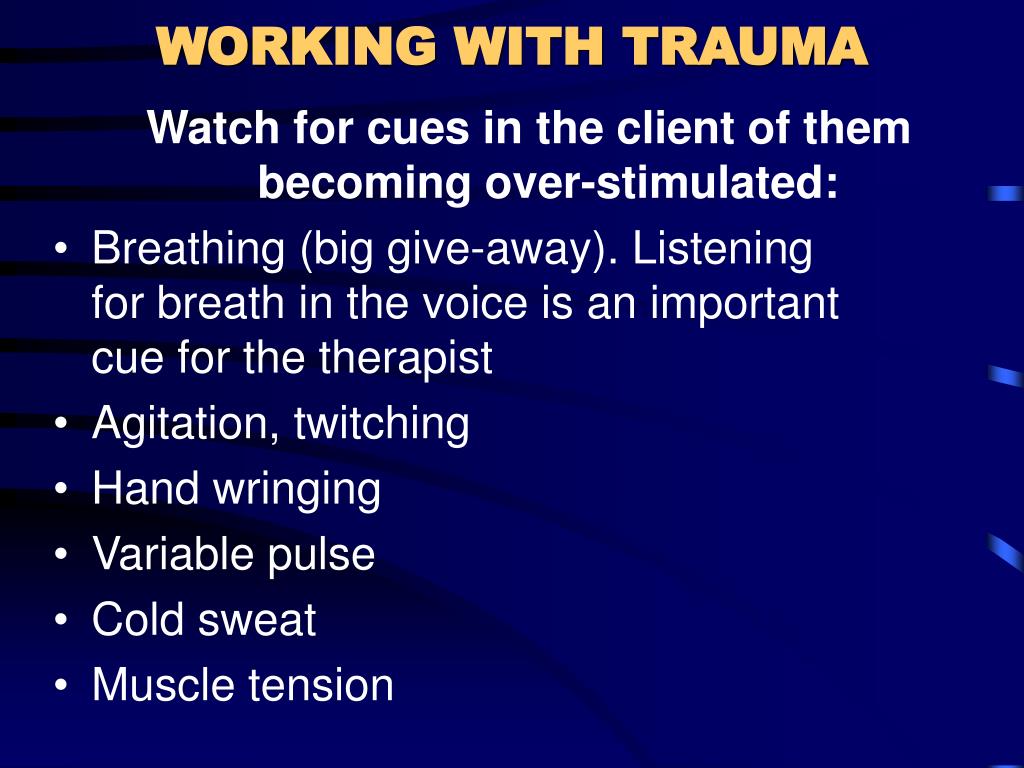 WORKING WITH TRAUMA

Watch for cues in the client of them becoming over-stimulated:

• Breathing (big give-away). Listening for breath in the voice is an important cue for the therapist
• Agitation, twitching
• Hand wringing
• Variable pulse
• Cold sweat
• Muscle tension